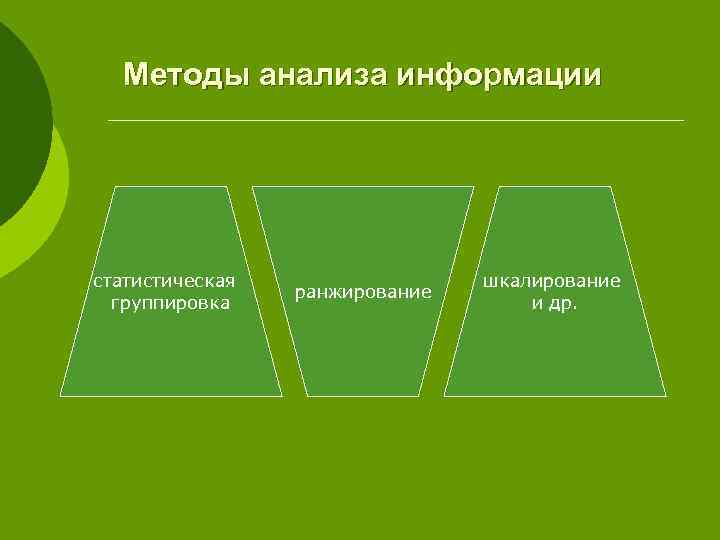 Методы анализа информации

статистическая группировка

ранжирование

шкалирование и др.